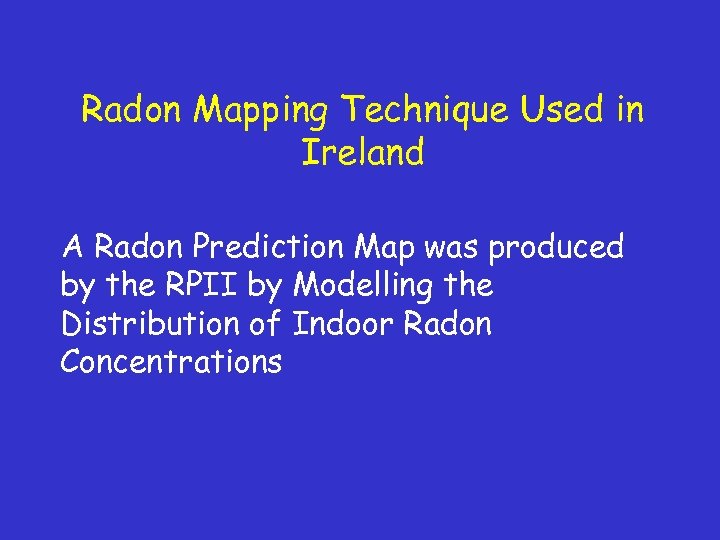 Radon Mapping Technique Used in Ireland

A Radon Prediction Map was produced by the RPII by Modelling the Distribution of Indoor Radon Concentrations